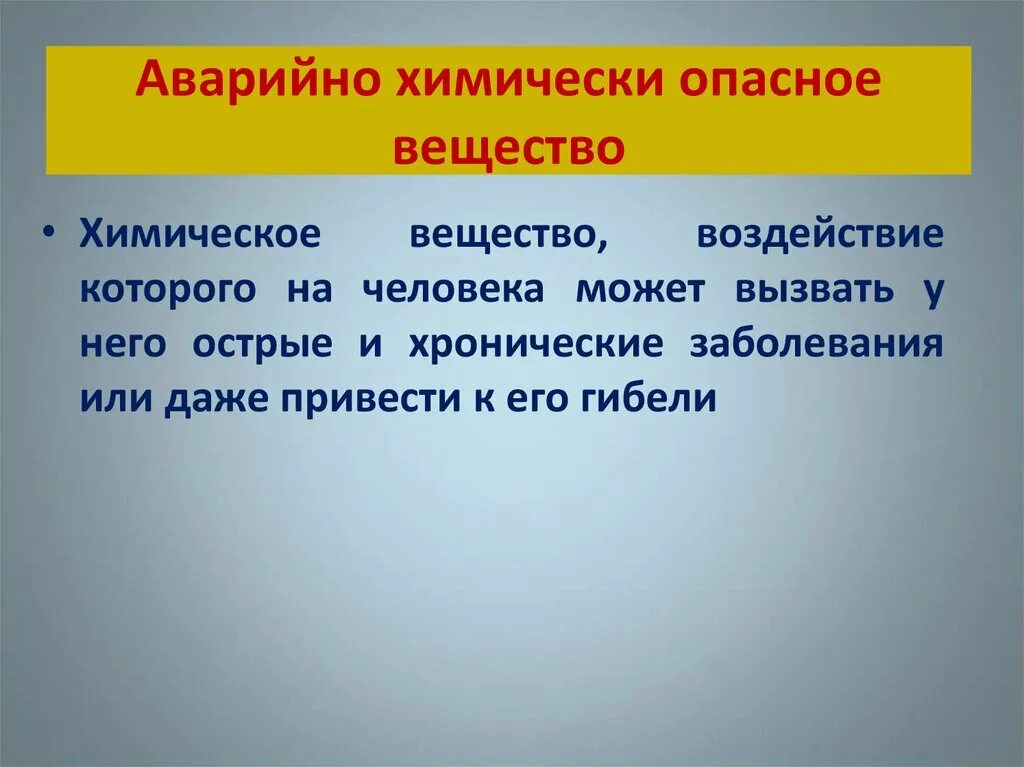 Аварийно химически опасное вещество

• Химическое вещество, воздействие которого на человека может вызвать у него острые и хронические заболевания или даже привести к его гибели